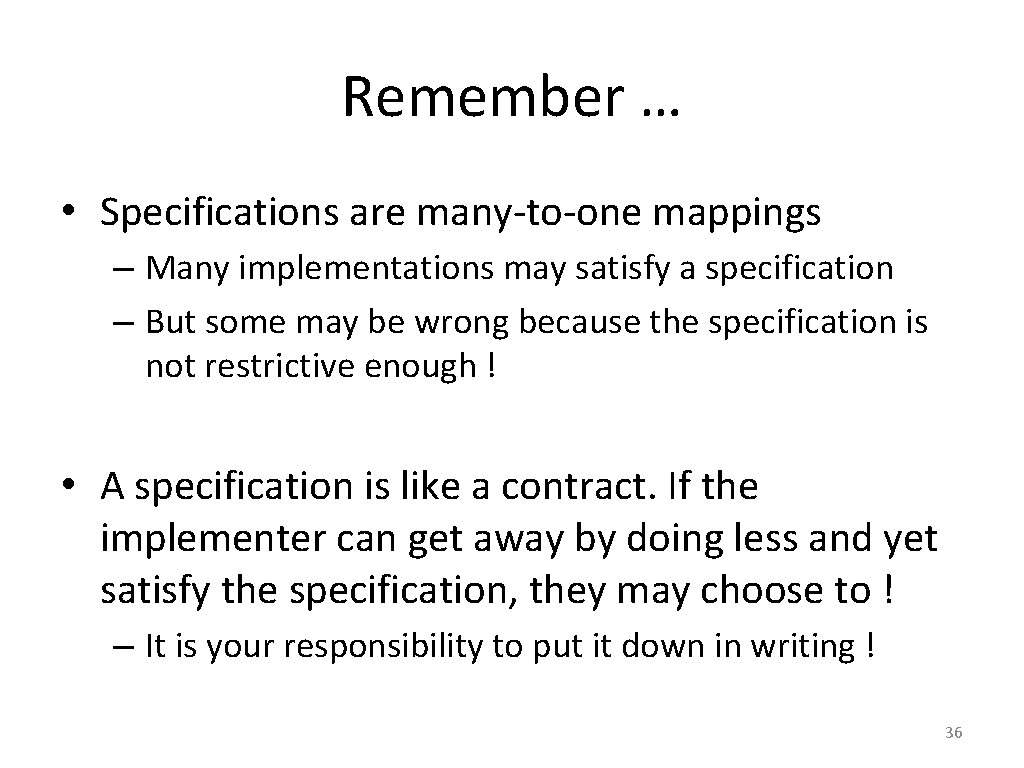 Remember …

• Specifications are many-to-one mappings

– Many implementations may satisfy a specification

– But some may be wrong because the specification is not restrictive enough !

• A specification is like a contract. If the implementer can get away by doing less and yet satisfy the specification, they may choose to !

– It is your responsibility to put it down in writing !

36